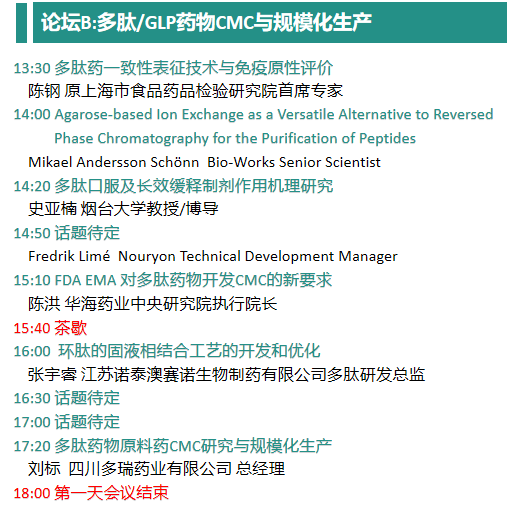 论坛B:多肽/GLP药物CMC与规模化生产

13:30 多肽药一致性表征技术与免疫原性评价
陈钢 原上海市食品药品检验研究院首席专家

14:00 Agarose-based Ion Exchange as a Versatile Alternative to Reversed Phase Chromatography for the Purification of Peptides
Mikael Andersson Schönn Bio-Works Senior Scientist

14:20 多肽口服及长效缓释制剂作用机理研究
史亚楠 烟台大学教授/博导

14:50 话题待定
Fredrik Limé Nouryon Technical Development Manager

15:10 FDA EMA 对多肽药物开发CMC的新要求
陈洪 华海药业中央研究院执行院长

15:40 茶歇

16:00 环肽的固液相结合工艺的开发和优化
张宇睿 江苏诺泰澳赛诺生物制药有限公司多肽研发总监

16:30 话题待定

17:00 话题待定

17:20 多肽药物原料药CMC研究与规模化生产
刘标 四川多瑞药业有限公司 总经理

18:00 第一天会议结束